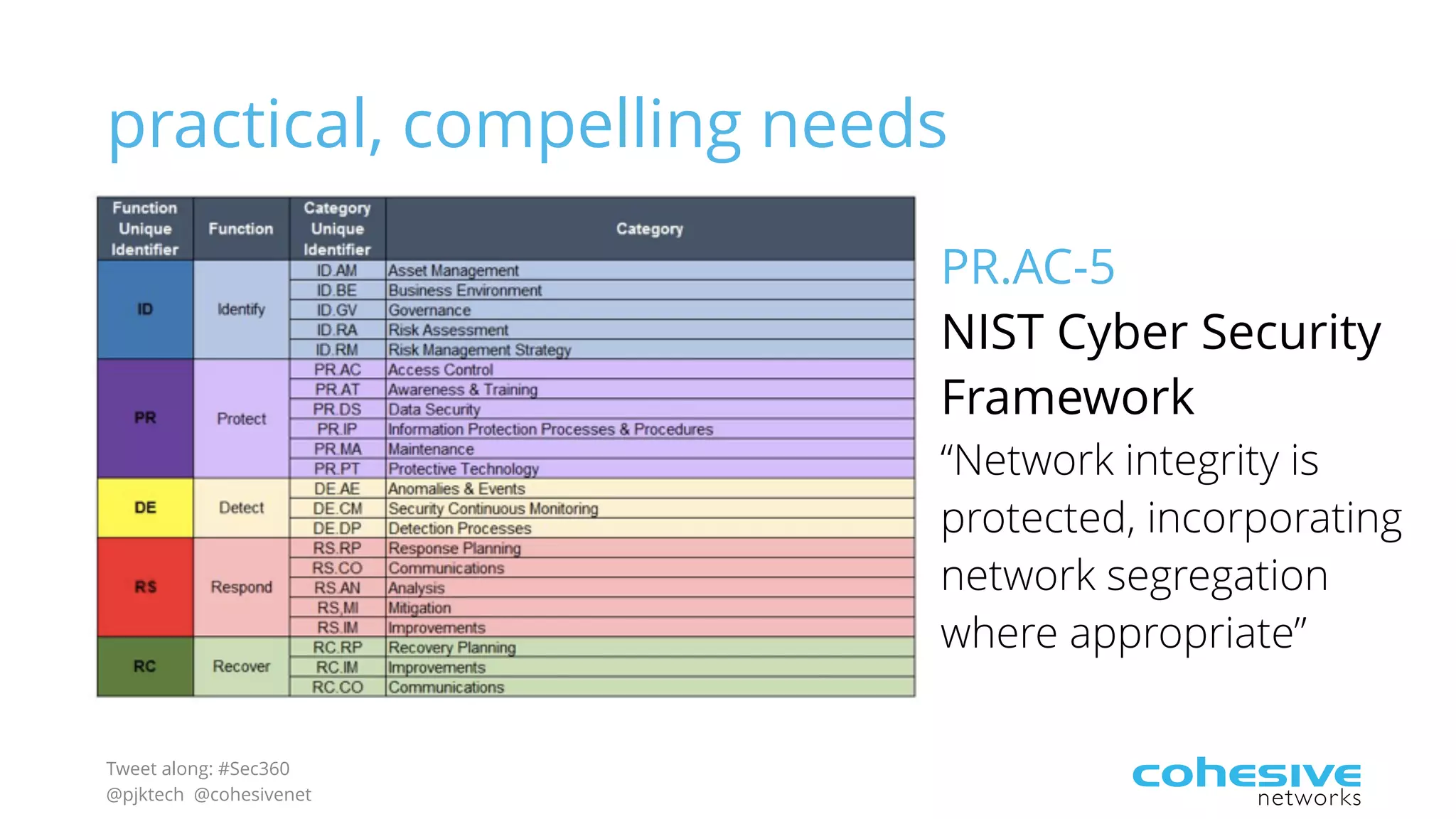 practical, compelling needs

| Function Unique Identifier | Function | Category Unique Identifier | Category |
|---|---|---|---|
| ID | Identify | ID.AM | Asset Management |
| | | ID.BE | Business Environment |
| | | ID.GV | Governance |
| | | ID.RA | Risk Assessment |
| | | ID.RM | Risk Management Strategy |
| PR | Protect | PR.AC | Access Control |
| | | PR.AT | Awareness & Training |
| | | PR.DS | Data Security |
| | | PR.IP | Information Protection Processes & Procedures |
| | | PR.MA | Maintenance |
| | | PR.PT | Protective Technology |
| DE | Detect | DE.AE | Anomalies & Events |
| | | DE.CM | Security Continuous Monitoring |
| | | DE.DP | Detection Processes |
| RS | Respond | RS.RP | Response Planning |
| | | RS.CO | Communications |
| | | RS.AN | Analysis |
| | | RS.MI | Mitigation |
| | | RS.IM | Improvements |
| RC | Recover | RC.RP | Recovery Planning |
| | | RC.IM | Improvements |
| | | RC.CO | Communications |

PR.AC-5

NIST Cyber Security Framework

“Network integrity is protected, incorporating network segregation where appropriate”

Tweet along: #Sec360
@pjktech @cohesivenet

cohesive networks